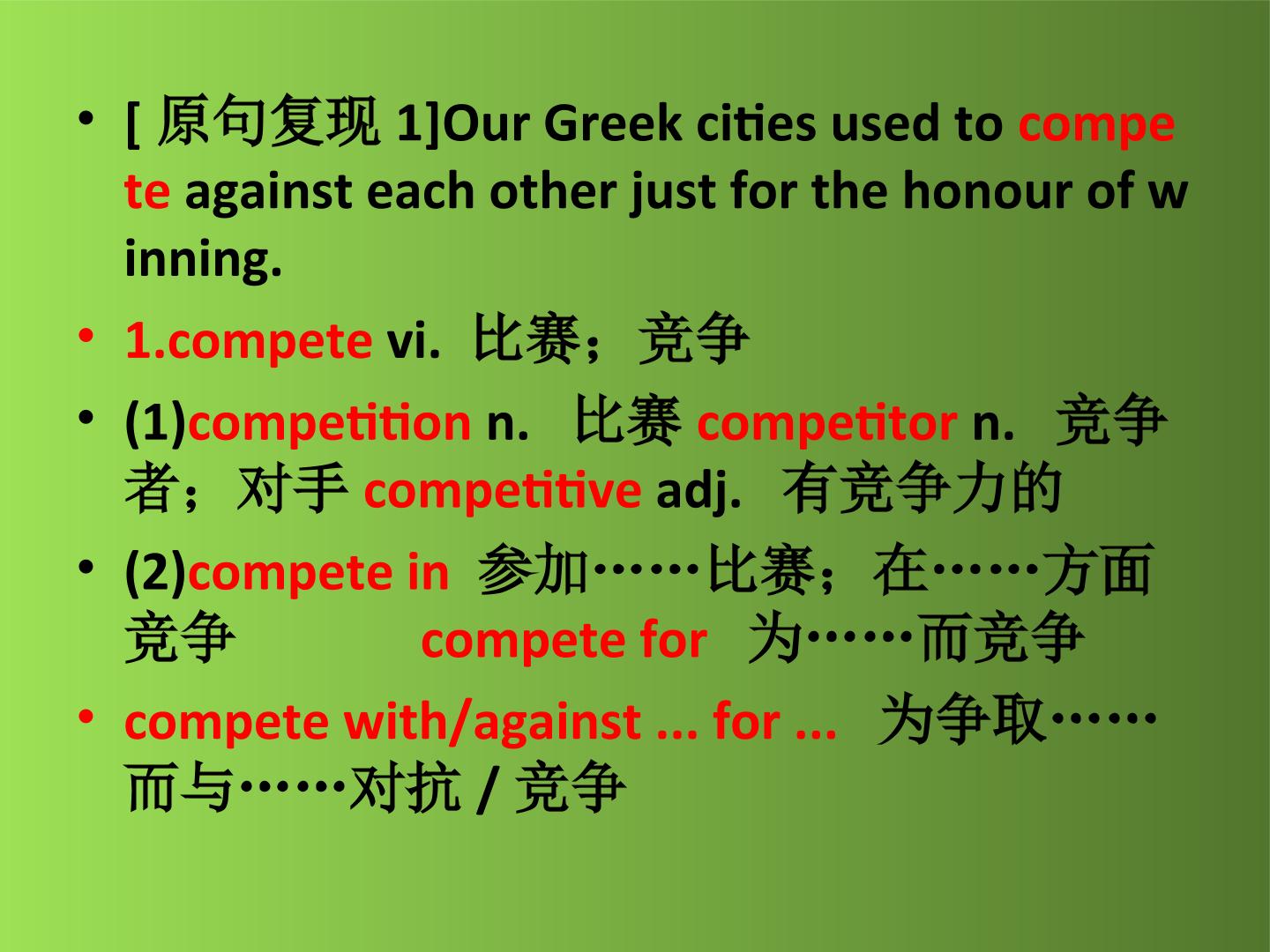 • [原句复现1]Our Greek cities used to compete against each other just for the honour of winning.

• 1.compete vi. 比赛；竞争

• (1)competition n. 比赛 competitor n. 竞争者；对手 competitive adj. 有竞争力的

• (2)compete in 参加……比赛；在……方面竞争 compete for 为……而竞争

• compete with/against ... for ... 为争取……而与……对抗/竞争